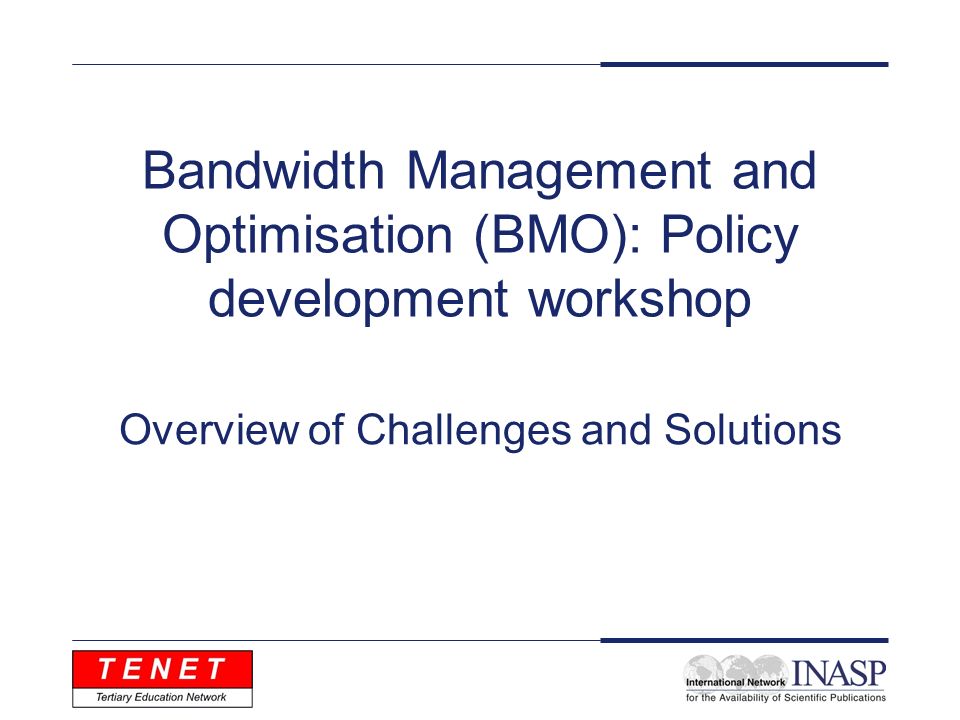 Bandwidth Management and Optimisation (BMO): Policy development workshop

Overview of Challenges and Solutions

TENET
Tertiary Education Network

International Network INASP
for the Availability of Scientific Publications